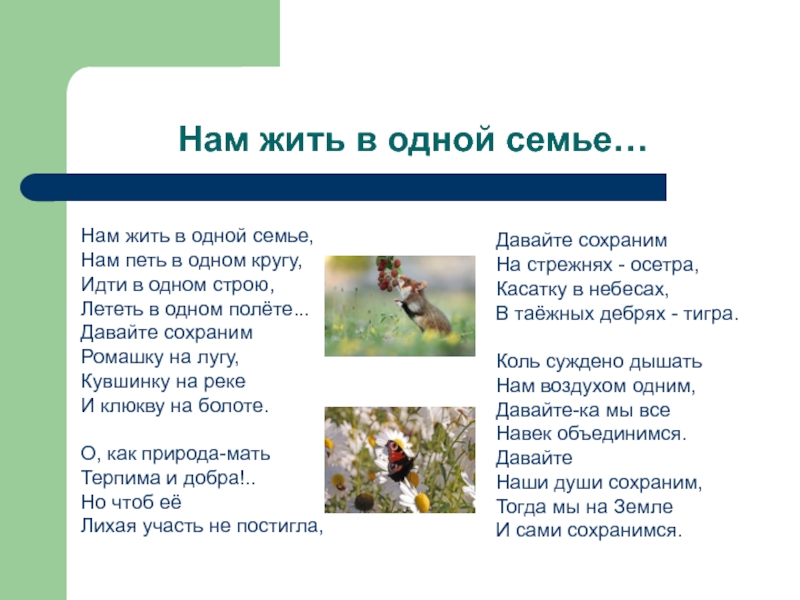 Нам жить в одной семье…

Нам жить в одной семье,
Нам петь в одном кругу,
Идти в одном строю,
Лететь в одном полёте...
Давайте сохраним
Ромашку на лугу,
Кувшинку на реке
И клюкву на болоте.

О, как природа-мать
Терпима и добра!..
Но чтоб её
Лихая участь не постигла,

Давайте сохраним
На стрежнях - осетра,
Касатку в небесах,
В таёжных дебрях - тигра.

Коль суждено дышать
Нам воздухом одним,
Давайте-ка мы все
Навек объединимся.
Давайте
Наши души сохраним,
Тогда мы на Земле
И сами сохранимся.